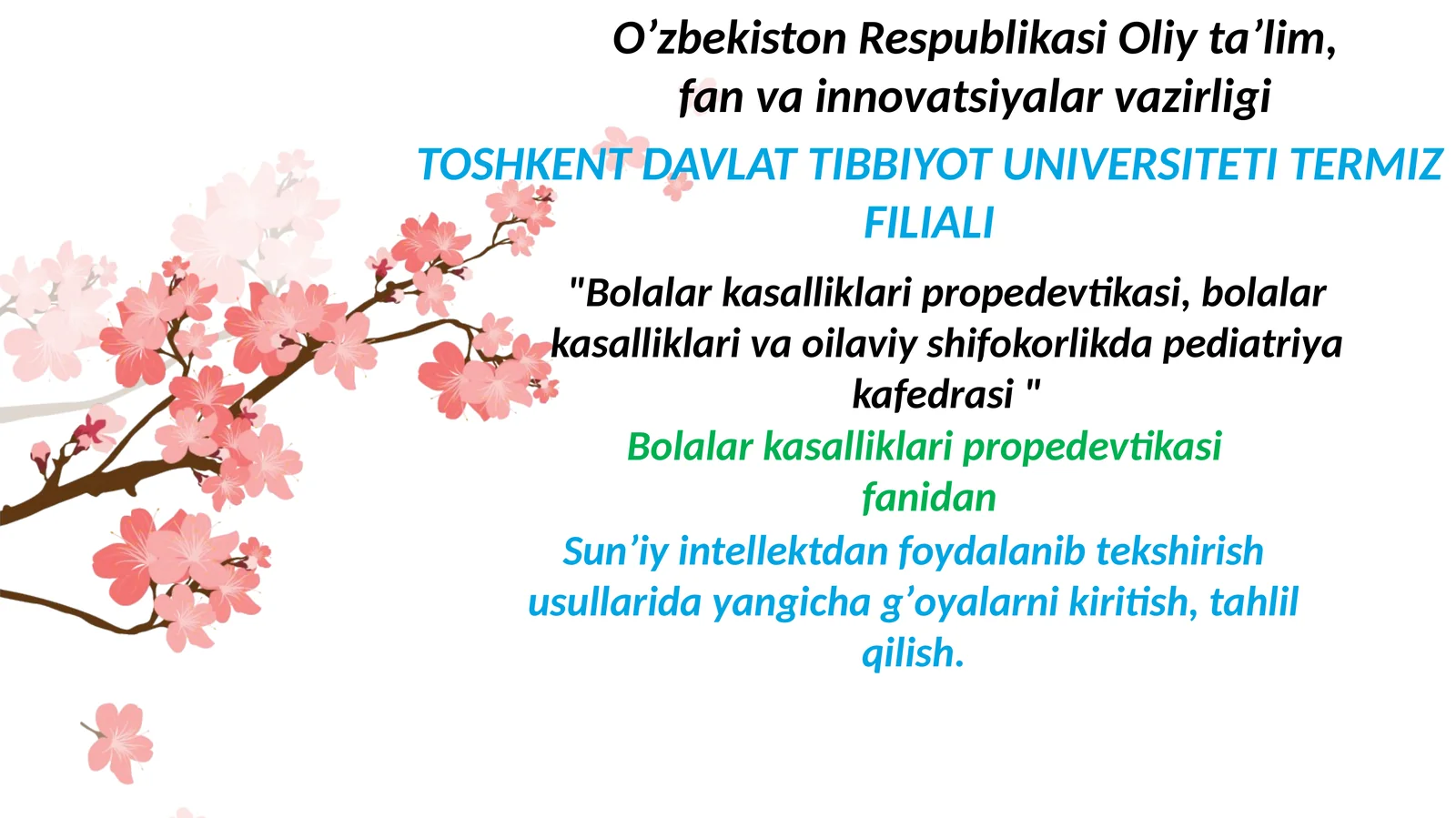 O’zbekiston Respublikasi Oliy ta’lim, fan va innovatsiyalar vazirligi

TOSHKENT DAVLAT TIBBIYOT UNIVERSITETI TERMIZ FILIALI

"Bolalar kasalliklari propedevtikasi, bolalar kasalliklari va oilaviy shifokorlikda pediatriya kafedrasi "

Bolalar kasalliklari propedevtikasi fanidan

Sun’iy intellektdan foydalanib tekshirish usullarida yangicha g’oyalarni kiritish, tahlil qilish.